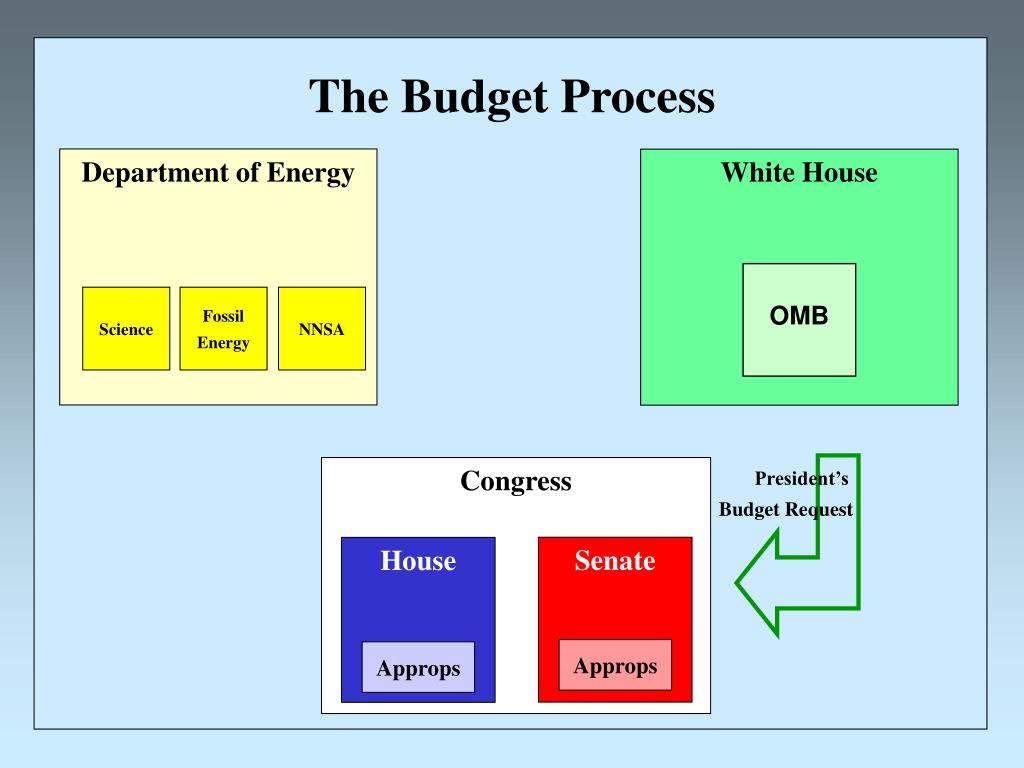 The Budget Process

Department of Energy

Science

Fossil Energy

NNSA

White House

OMB

Congress

House

Approps

Senate

Approps

President's Budget Request